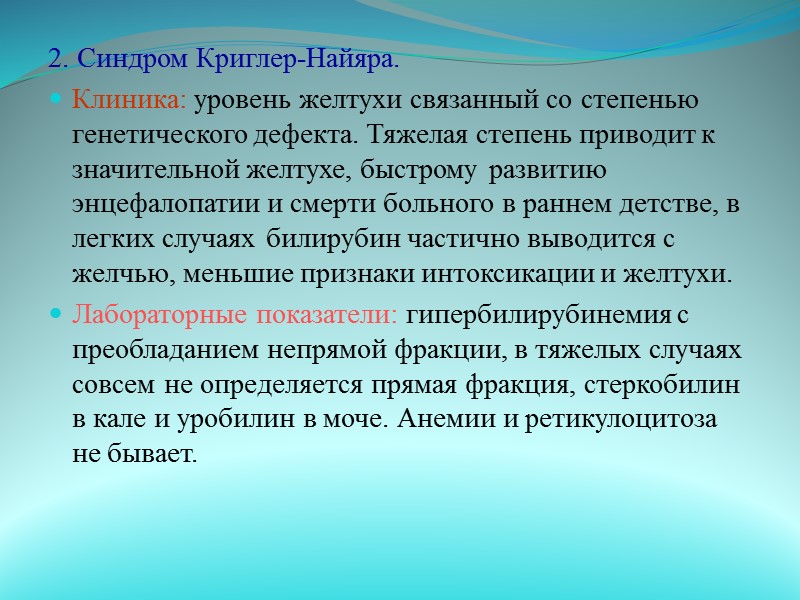 2. Синдром Криглер-Найяра.

Клиника: уровень желтухи связанный со степенью генетического дефекта. Тяжелая степень приводит к значительной желтухе, быстрому развитию энцефалопатии и смерти больного в раннем детстве, в легких случаях билирубин частично выводится с желчью, меньшие признаки интоксикации и желтухи.

Лабораторные показатели: гипербилирубинемия с преобладанием непрямой фракции, в тяжелых случаях совсем не определяется прямая фракция, стеркобилин в кале и уробилин в моче. Анемии и ретикулоцитоза не бывает.